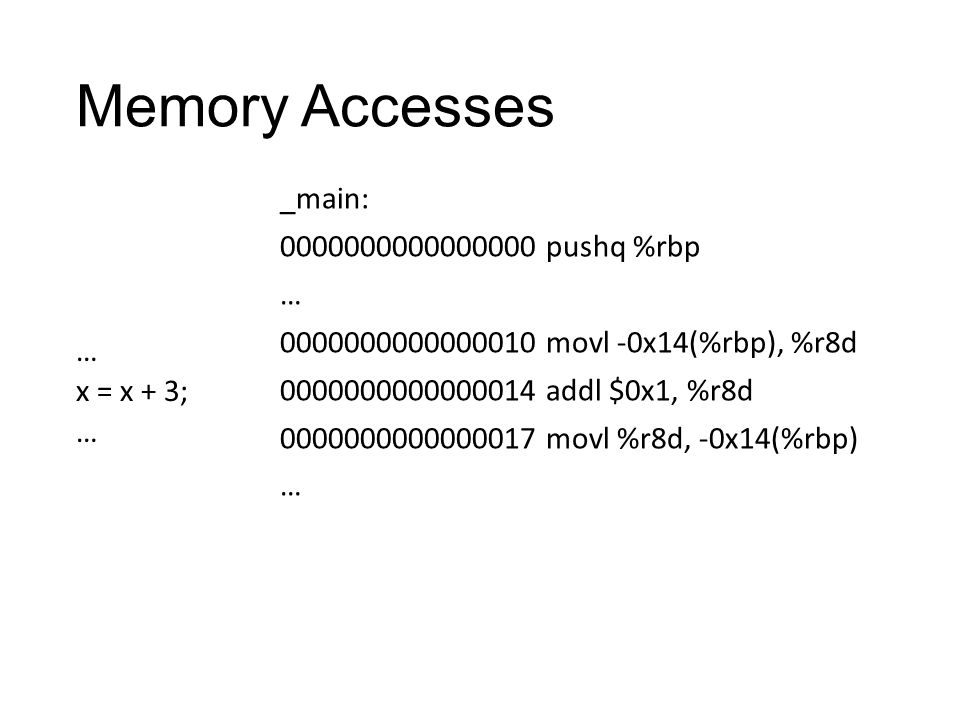 Memory Accesses

…
x = x + 3;
…

_main:
0000000000000000 pushq %rbp
…
0000000000000010 movl -0x14(%rbp), %r8d
0000000000000014 addl $0x1, %r8d
0000000000000017 movl %r8d, -0x14(%rbp)
…